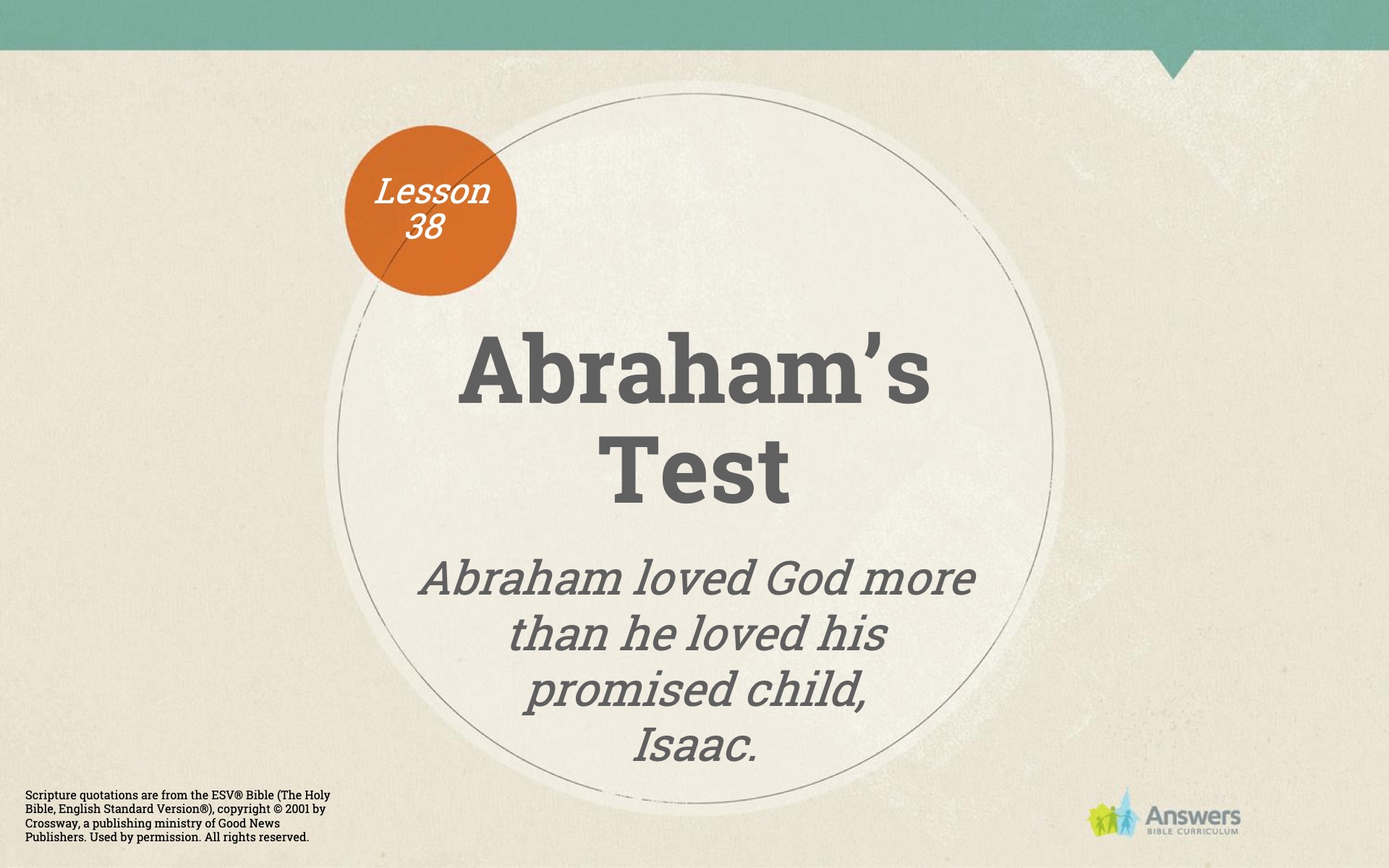 Lesson 38

Abraham's Test

Abraham loved God more than he loved his promised child, Isaac.

Scripture quotations are from the ESV® Bible (The Holy Bible, English Standard Version®), copyright © 2001 by Crossway, a publishing ministry of Good News Publishers. Used by permission. All rights reserved.

Answers BIBLE CURRICULUM